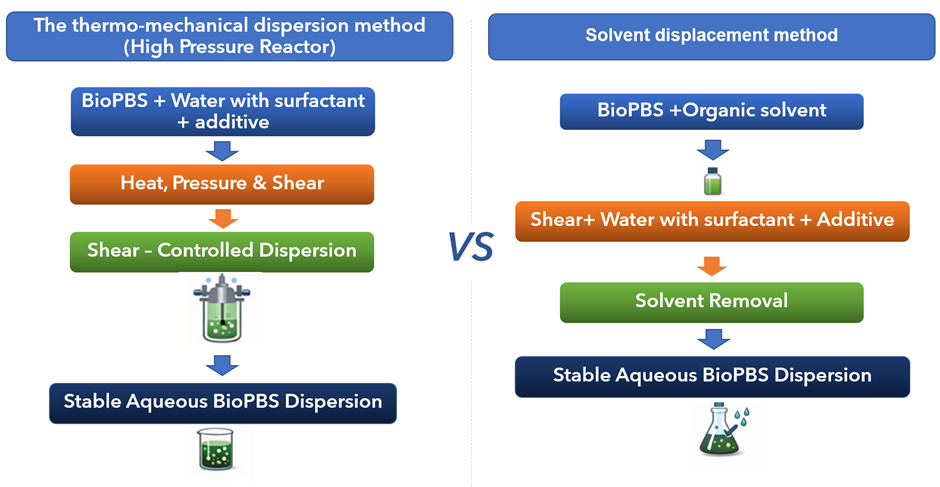 The thermo-mechanical dispersion method (High Pressure Reactor)

BioPBS + Water with surfactant + additive

Heat, Pressure & Shear

Shear – Controlled Dispersion

Stable Aqueous BioPBS Dispersion

VS

Solvent displacement method

BioPBS +Organic solvent

Shear+ Water with surfactant + Additive

Solvent Removal

Stable Aqueous BioPBS Dispersion